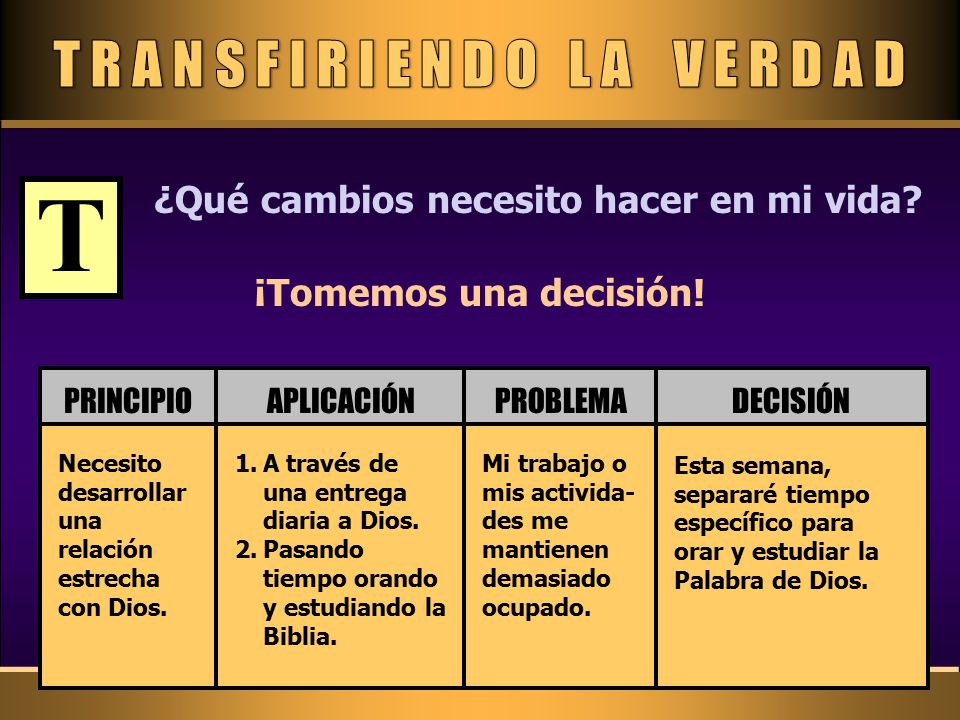 TRANSFIRIENDO LA VERDAD

T

¿Qué cambios necesito hacer en mi vida?

¡Tomemos una decisión!

| PRINCIPIO | APLICACIÓN | PROBLEMA | DECISIÓN |
|---|---|---|---|
| Necesito desarrollar una relación estrecha con Dios. | 1. A través de una entrega diaria a Dios. 2. Pasando tiempo orando y estudiando la Biblia. | Mi trabajo o mis actividades me mantienen demasiado ocupado. | Esta semana, separaré tiempo específico para orar y estudiar la Palabra de Dios. |